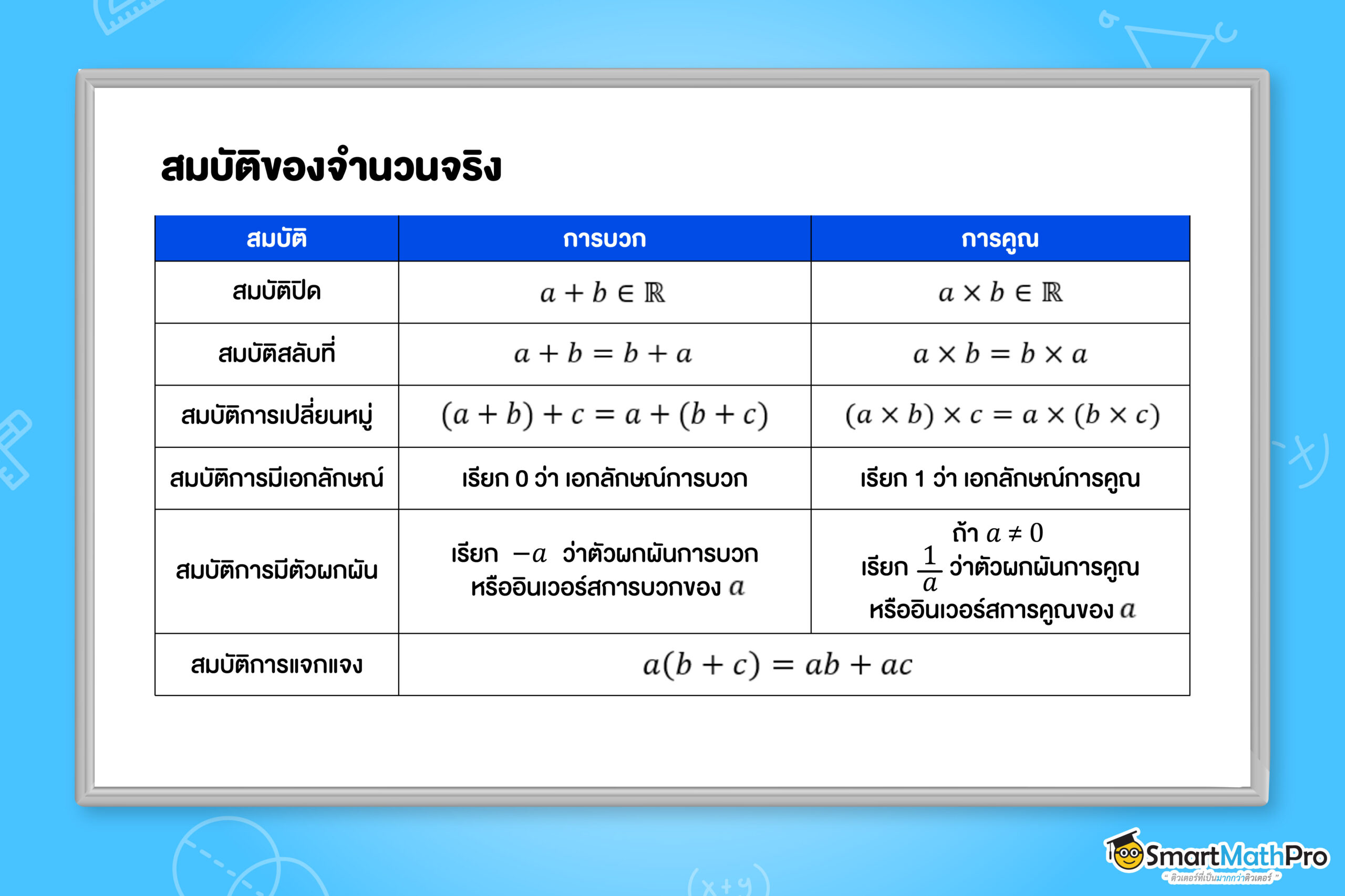 สมบัติของจำนวนจริง

| สมบัติ | การบวก | การคูณ |
|---|---|---|
| สมบัติปิด | $a + b \in \mathbb{R}$ | $a \times b \in \mathbb{R}$ |
| สมบัติสลับที่ | $a + b = b + a$ | $a \times b = b \times a$ |
| สมบัติการเปลี่ยนหมู่ | $(a + b) + c = a + (b + c)$ | $(a \times b) \times c = a \times (b \times c)$ |
| สมบัติการมีเอกลักษณ์ | เรียก 0 ว่า เอกลักษณ์การบวก | เรียก 1 ว่า เอกลักษณ์การคูณ |
| สมบัติการมีตัวผกผัน | เรียก $-a$ ว่าตัวผกผันการบวก หรืออินเวอร์สการบวกของ $a$ | ถ้า $a \neq 0$ เรียก $\frac{1}{a}$ ว่าตัวผกผันการคูณ หรืออินเวอร์สการคูณของ $a$ |
| สมบัติการแจกแจง | $a(b + c) = ab + ac$ | |

SmartMathPro
" ติวเตอร์ที่เป็นมากกว่าติวเตอร์ "